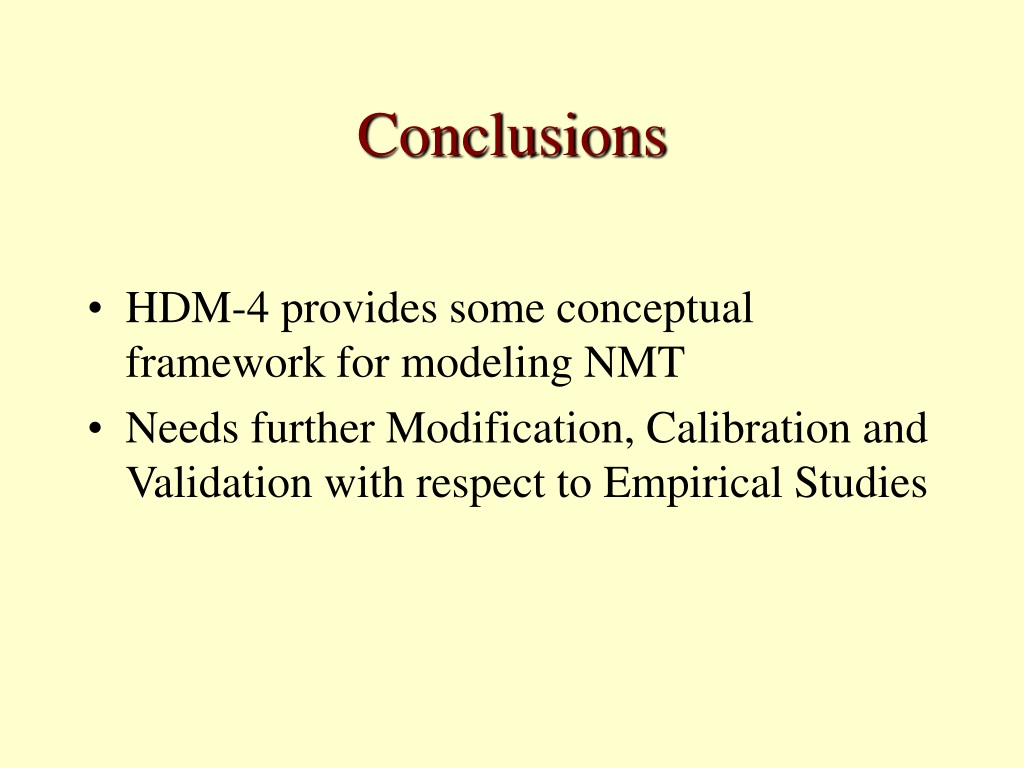 Conclusions

• HDM-4 provides some conceptual framework for modeling NMT
• Needs further Modification, Calibration and Validation with respect to Empirical Studies